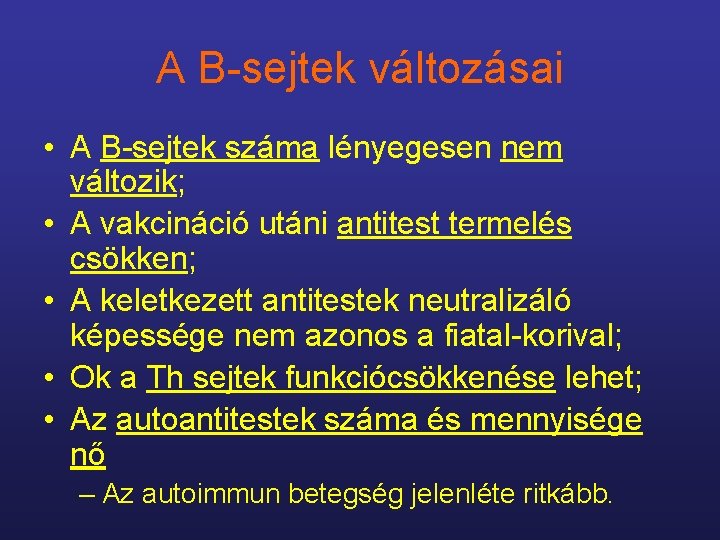 A B-sejtek változásai

• A B-sejtek száma lényegesen nem változik;
• A vakcináció utáni antitest termelés csökken;
• A keletkezett antitestek neutralizáló képessége nem azonos a fiatal-korival;
• Ok a Th sejtek funkciócsökkenése lehet;
• Az autoantitestek száma és mennyisége nő
– Az autoimmun betegség jelenléte ritkább.